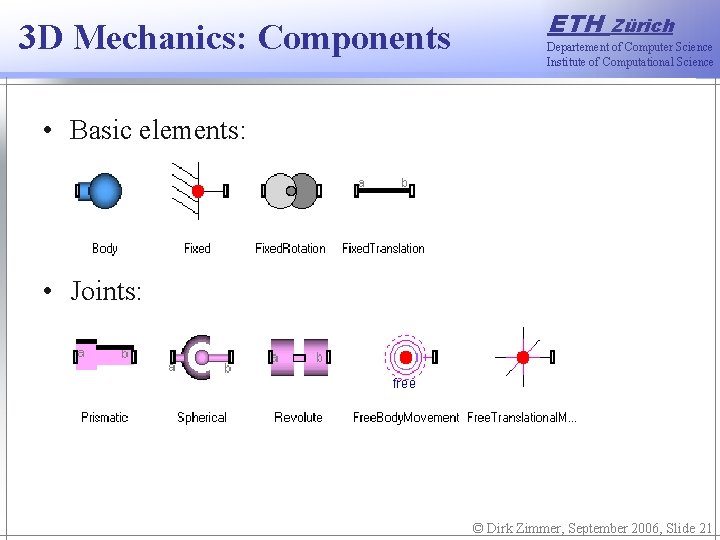 3D Mechanics: Components

ETH Zürich
Departement of Computer Science
Institute of Computational Science

• Basic elements:

a b

Body Fixed FixedRotation FixedTranslation

• Joints:

a b a b a b free

Prismatic Spherical Revolute FreeBodyMovement FreeTranslationalM...

© Dirk Zimmer, September 2006, Slide 21